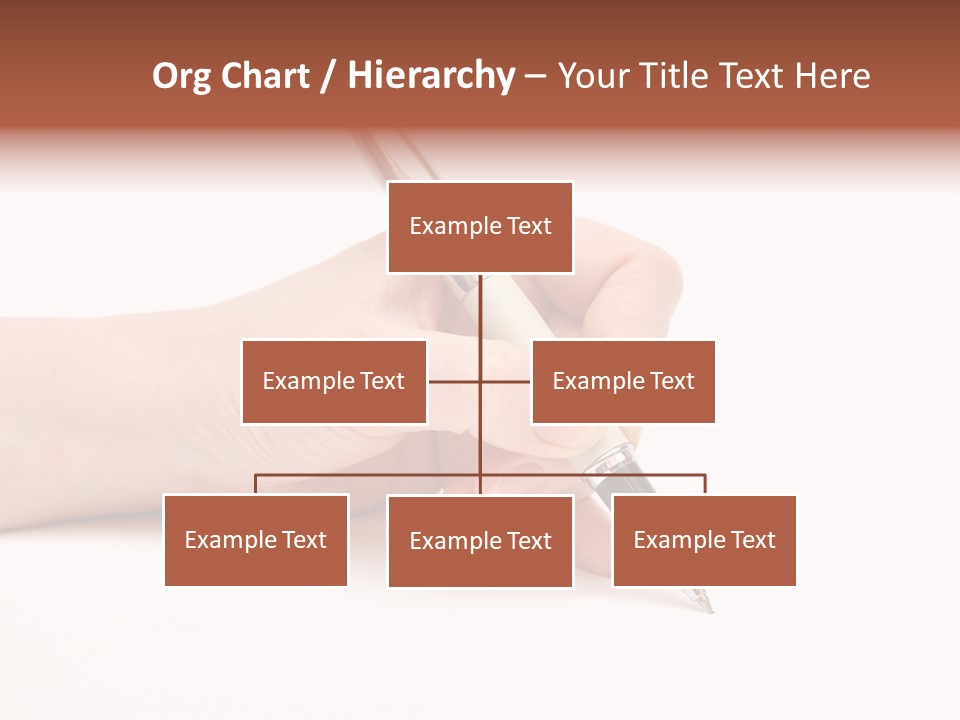 Org Chart / Hierarchy – Your Title Text Here

Example Text

Example Text

Example Text

Example Text

Example Text

Example Text